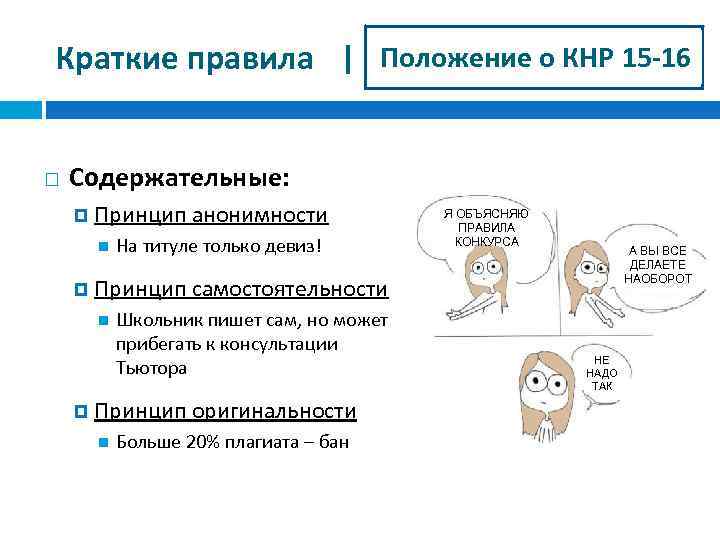 Краткие правила | Положение о КНР 15-16

Содержательные:

Принцип анонимности

На титуле только девиз!

Принцип самостоятельности

Школьник пишет сам, но может прибегать к консультации Тьютора

Принцип оригинальности

Больше 20% плагиата – бан

Я ОБЪЯСНЯЮ ПРАВИЛА КОНКУРСА

А ВЫ ВСЕ ДЕЛАЕТЕ НАОБОРОТ

НЕ НАДО ТАК